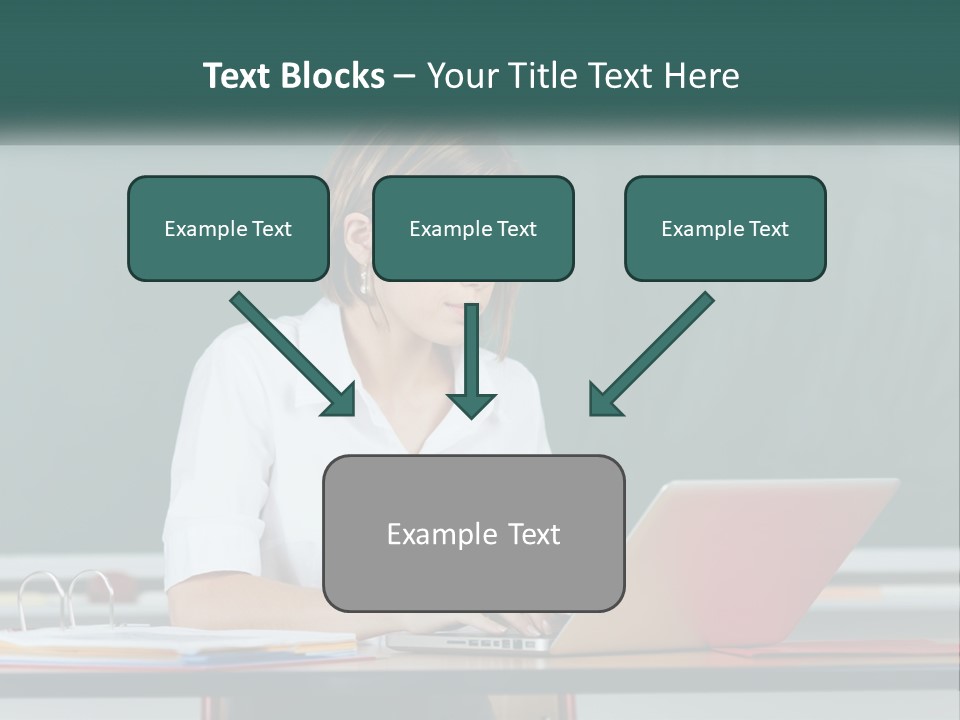 Text Blocks – Your Title Text Here

Example Text

Example Text

Example Text

Example Text